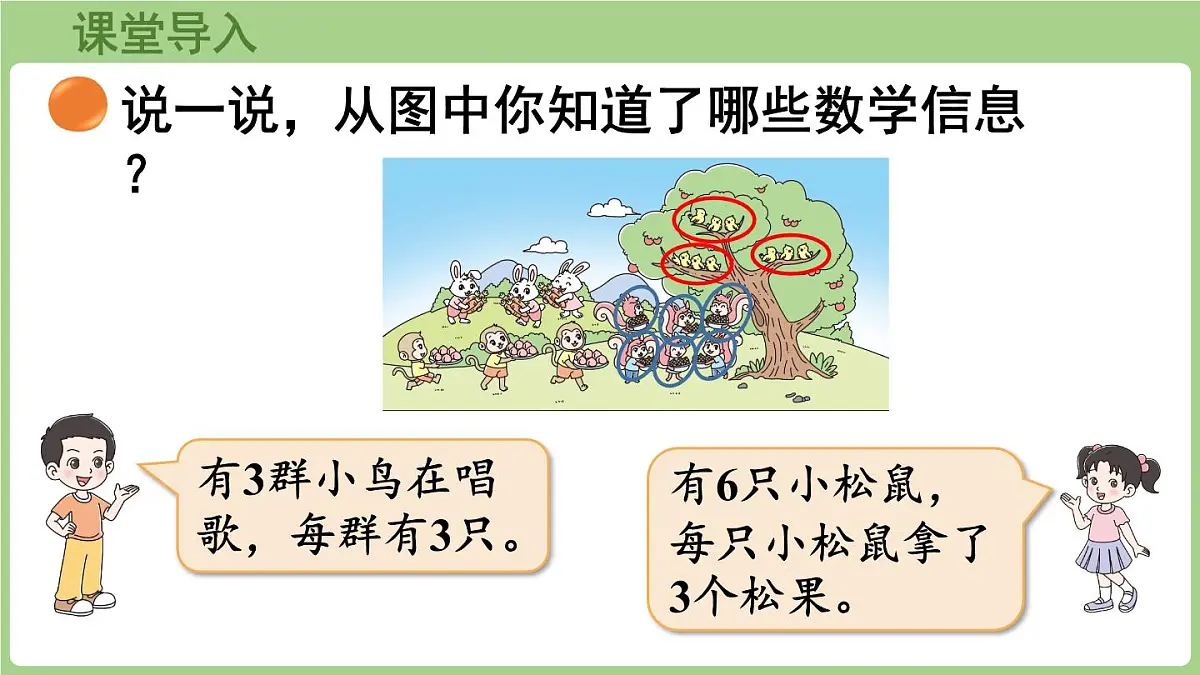 课堂导入

说一说，从图中你知道了哪些数学信息？

有3群小鸟在唱歌，每群有3只。

有6只小松鼠，每只小松鼠拿了3个松果。